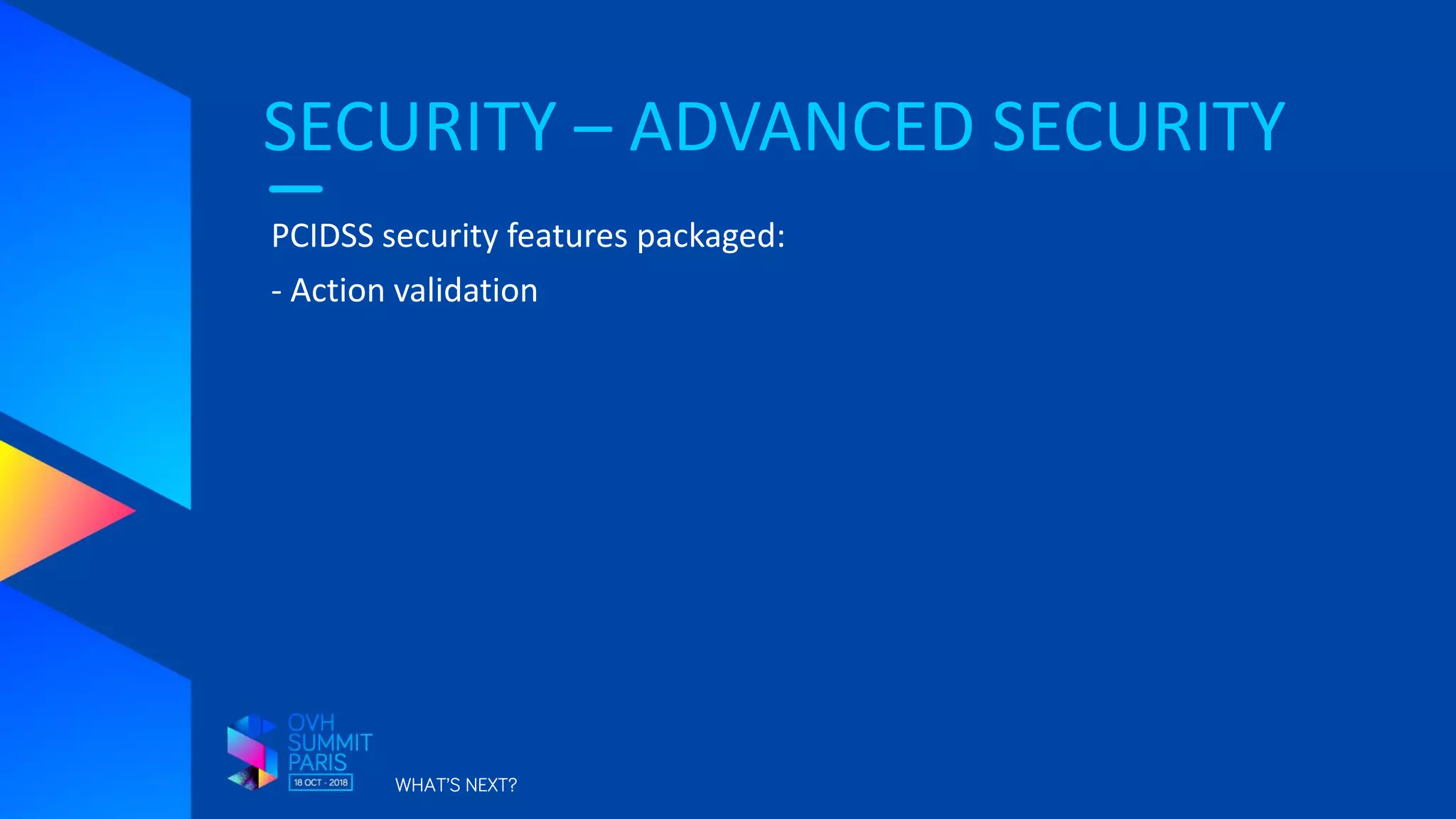 SECURITY – ADVANCED SECURITY

PCIDSS security features packaged:

- Action validation

OVH SUMMIT PARIS
18 OCT - 2018

WHAT'S NEXT?